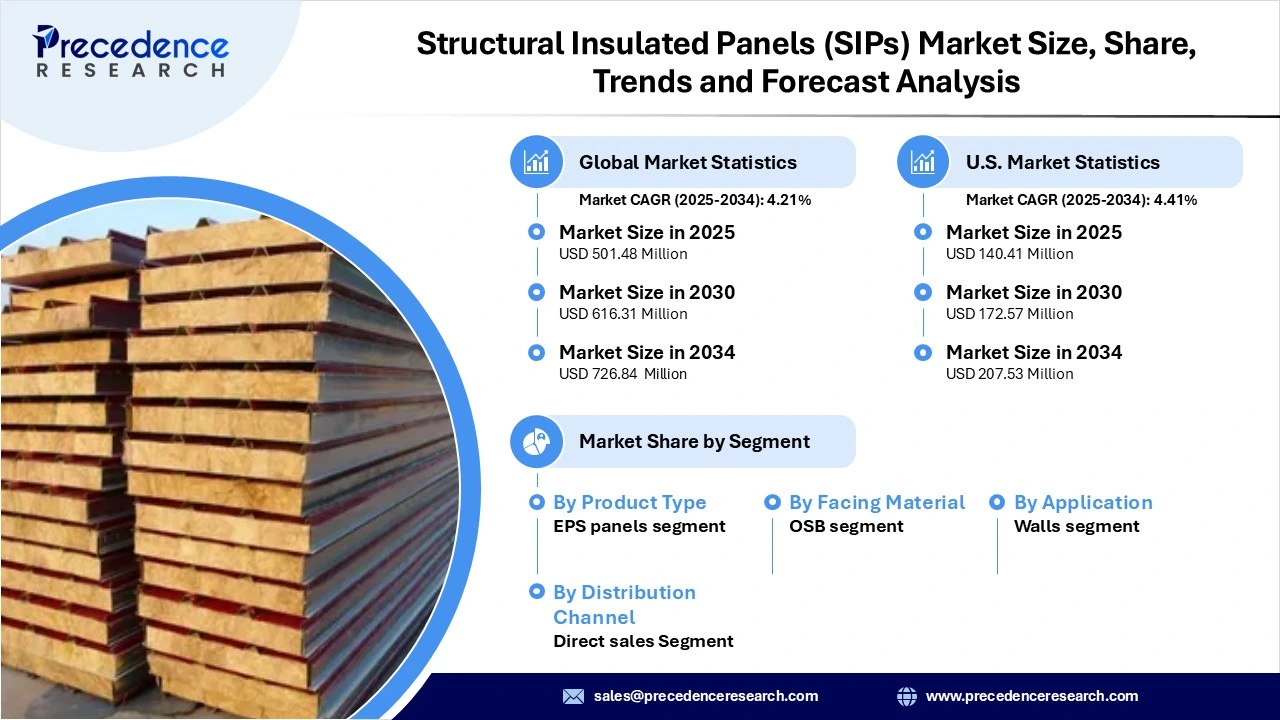 Precedence RESEARCH

Structural Insulated Panels (SIPs) Market Size, Share, Trends and Forecast Analysis

Global Market Statistics

Market CAGR (2025-2034): 4.21%

Market Size in 2025
USD 501.48 Million

Market Size in 2030
USD 616.31 Million

Market Size in 2034
USD 726.84 Million

U.S. Market Statistics

Market CAGR (2025-2034): 4.41%

Market Size in 2025
USD 140.41 Million

Market Size in 2030
USD 172.57 Million

Market Size in 2034
USD 207.53 Million

Market Share by Segment

By Product Type
EPS panels segment

By Facing Material
OSB segment

By Application
Walls segment

By Distribution Channel
Direct sales Segment

sales@precedenceresearch.com

www.precedenceresearch.com